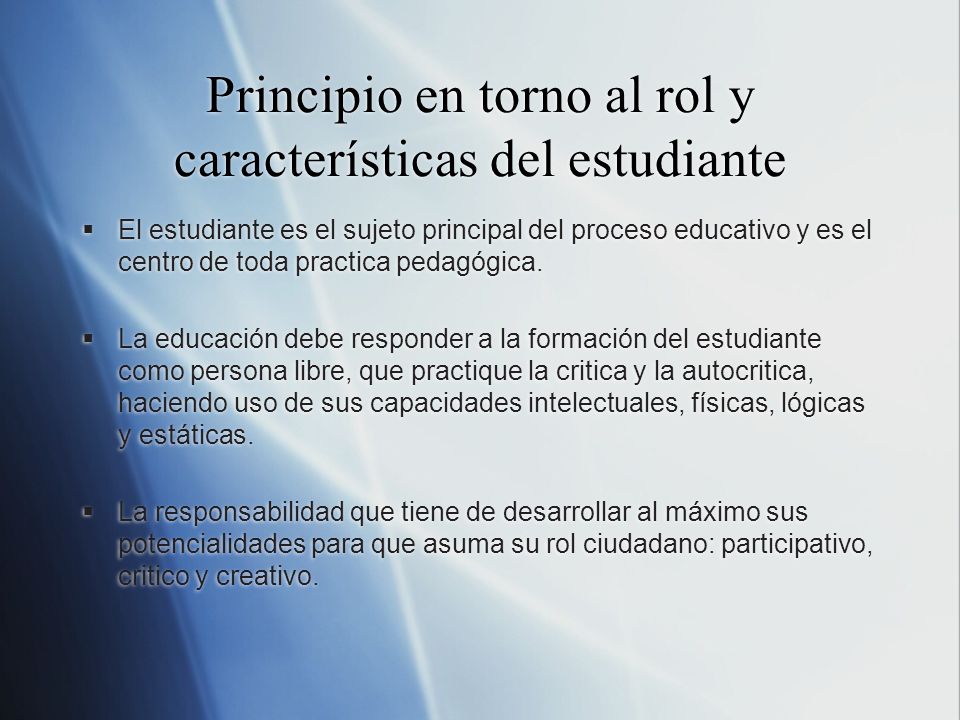 Principio en torno al rol y características del estudiante

▪ El estudiante es el sujeto principal del proceso educativo y es el centro de toda practica pedagógica.

▪ La educación debe responder a la formación del estudiante como persona libre, que practique la critica y la autocritica, haciendo uso de sus capacidades intelectuales, físicas, lógicas y estáticas.

▪ La responsabilidad que tiene de desarrollar al máximo sus potencialidades para que asuma su rol ciudadano: participativo, critico y creativo.